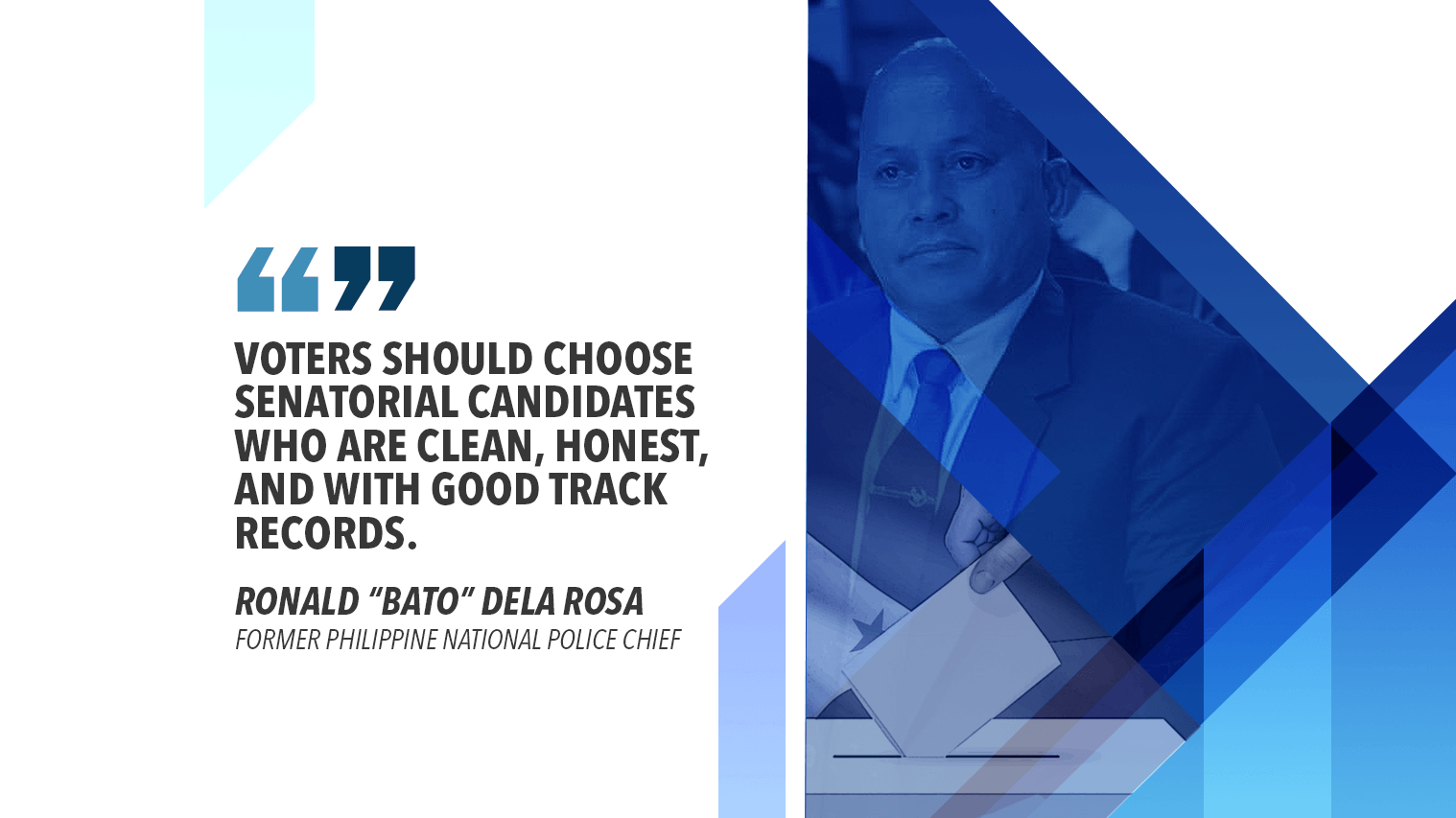 “”

VOTERS SHOULD CHOOSE SENATORIAL CANDIDATES WHO ARE CLEAN, HONEST, AND WITH GOOD TRACK RECORDS.

RONALD “BATO” DELA ROSA
FORMER PHILIPPINE NATIONAL POLICE CHIEF